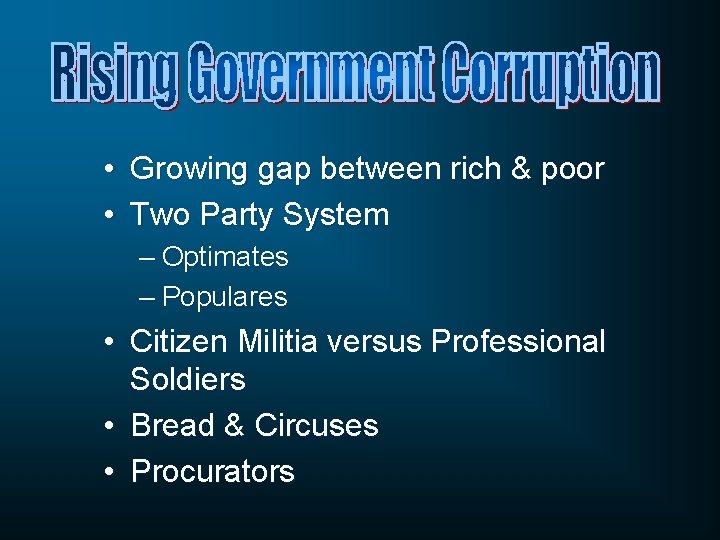 Rising Government Corruption

• Growing gap between rich & poor
• Two Party System
– Optimates
– Populares
• Citizen Militia versus Professional Soldiers
• Bread & Circuses
• Procurators